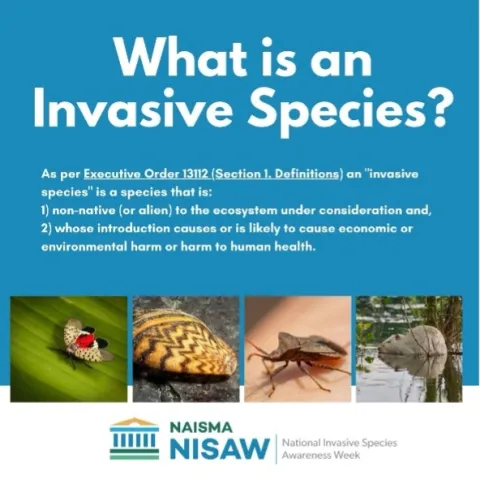 What is an Invasive Species?

As per Executive Order 13112 (Section 1. Definitions) an "invasive species" is a species that is:
1) non-native (or alien) to the ecosystem under consideration and,
2) whose introduction causes or is likely to cause economic or environmental harm or harm to human health.

NAISMA
NISAW
National Invasive Species Awareness Week